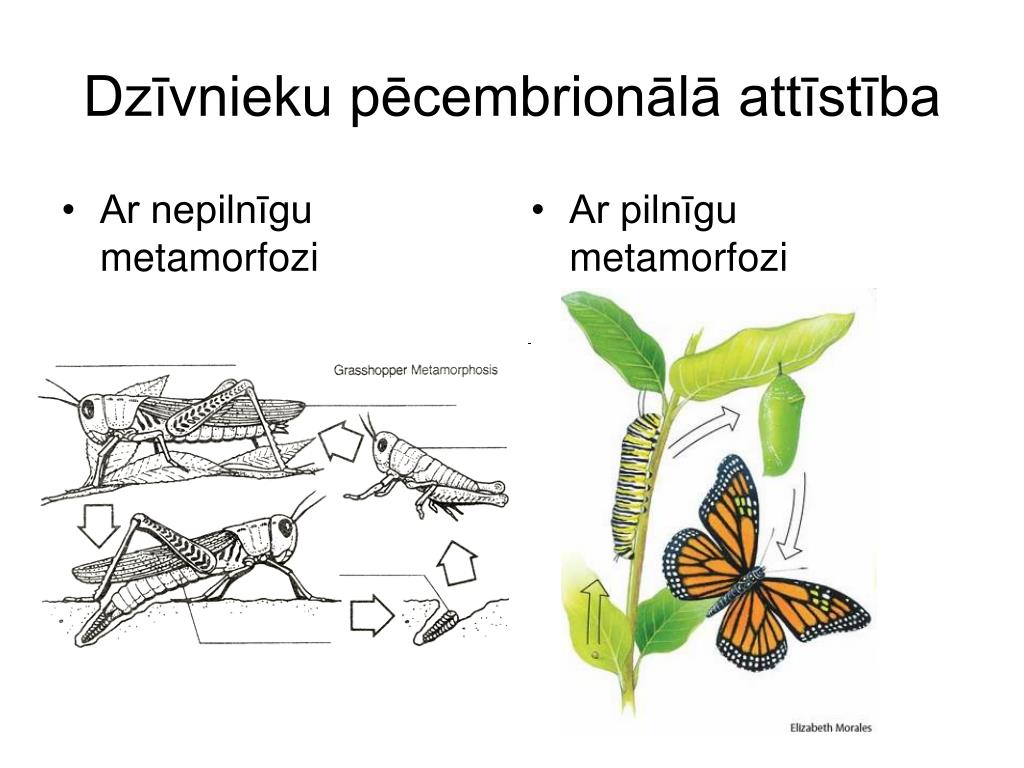 Dzīvnieku pēcembrionālā attīstība

• Ar nepilnīgu metamorfozi

Grasshopper Metamorphosis

• Ar pilnīgu metamorfozi

Elizabeth Morales